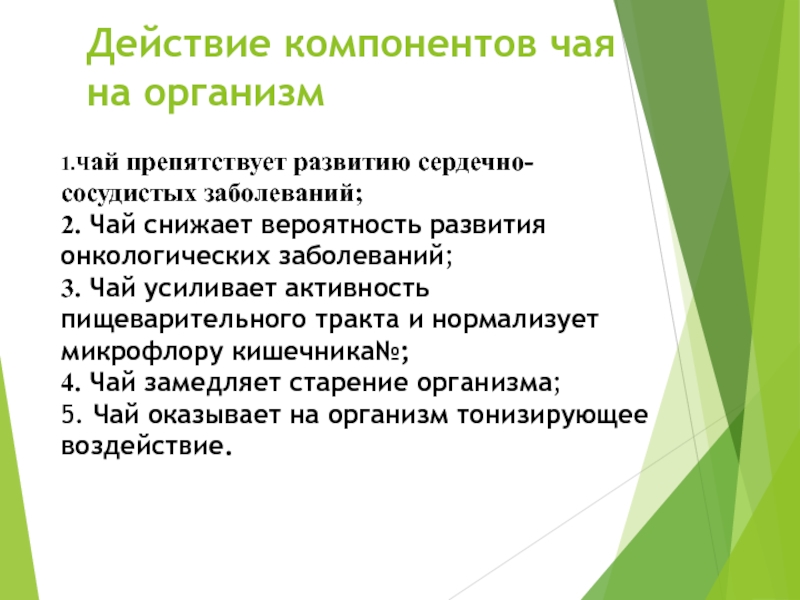 Действие компонентов чая на организм

1.чай препятствует развитию сердечно-сосудистых заболеваний;
2. Чай снижает вероятность развития онкологических заболеваний;
3. Чай усиливает активность пищеварительного тракта и нормализует микрофлору кишечника№;
4. Чай замедляет старение организма;
5. Чай оказывает на организм тонизирующее воздействие.